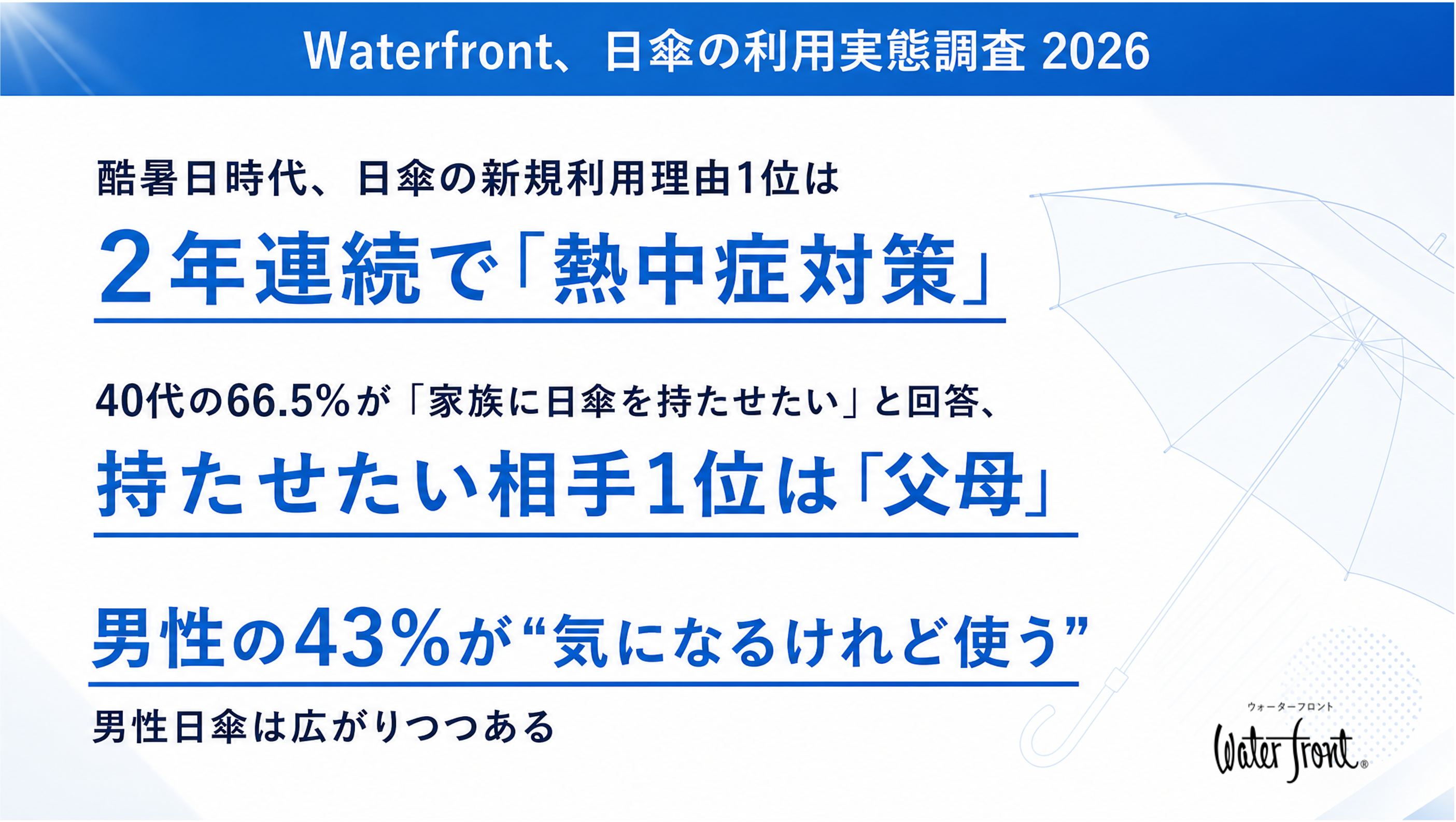 Waterfront、日傘の利用実態調査 2026

酷暑日時代、日傘の新規利用理由1位は

2年連続で「熱中症対策」

40代の66.5%が「家族に日傘を持たせたい」と回答、

持たせたい相手1位は「父母」

男性の43%が“気になるけれど使う”

男性日傘は広がりつつある

ウォーターフロント
Water front®